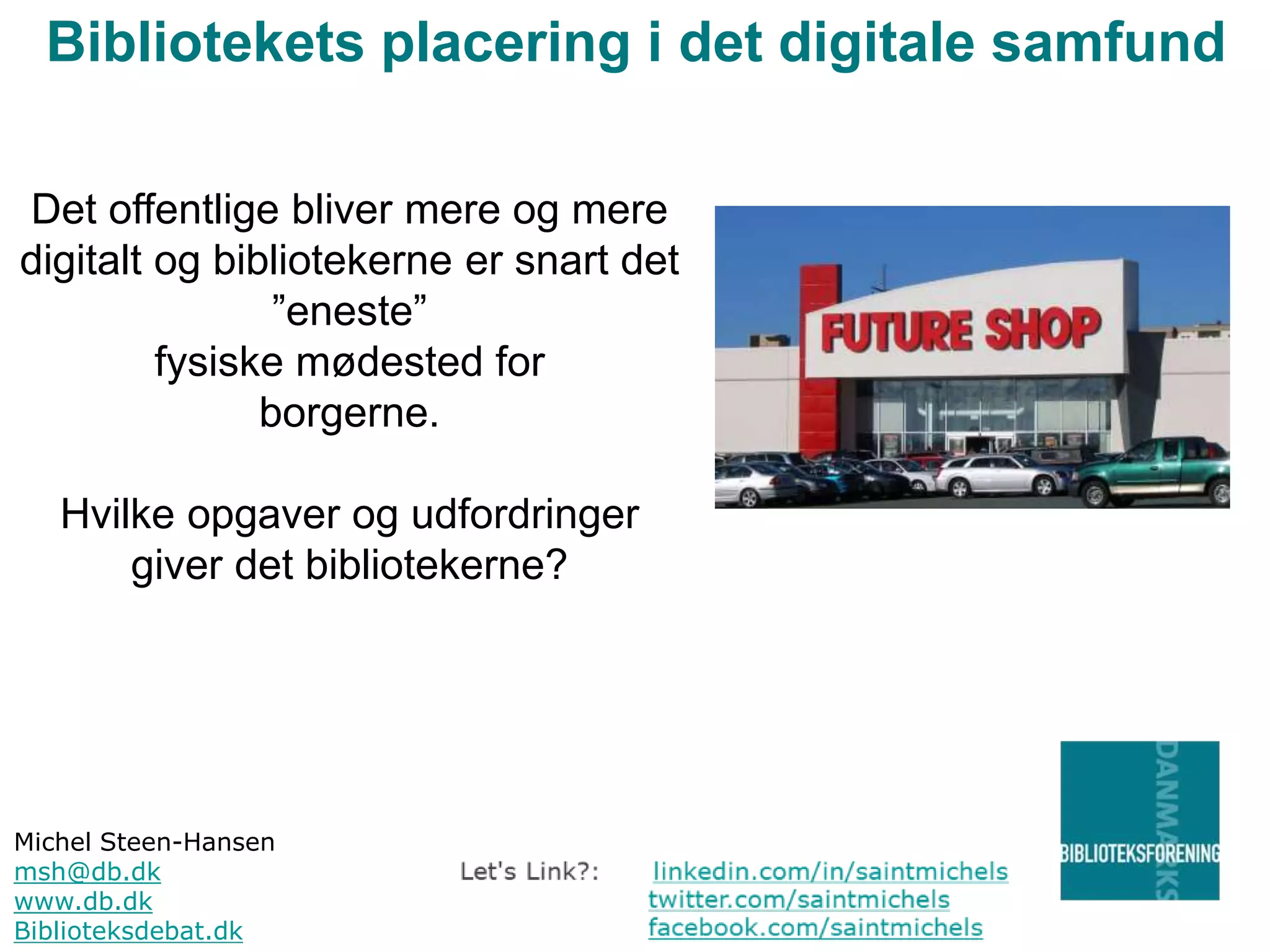 Bibliotekets placering i det digitale samfund

Det offentlige bliver mere og mere digitalt og bibliotekerne er snart det ”eneste” fysiske mødested for borgerne.

Hvilke opgaver og udfordringer giver det bibliotekerne?

FUTURE SHOP

Michel Steen-Hansen
msh@db.dk
www.db.dk
Biblioteksdebat.dk

Let's Link?: linkedin.com/in/saintmichels
twitter.com/saintmichels
facebook.com/saintmichels

DANMARKS BIBLIOTEKSFORENING